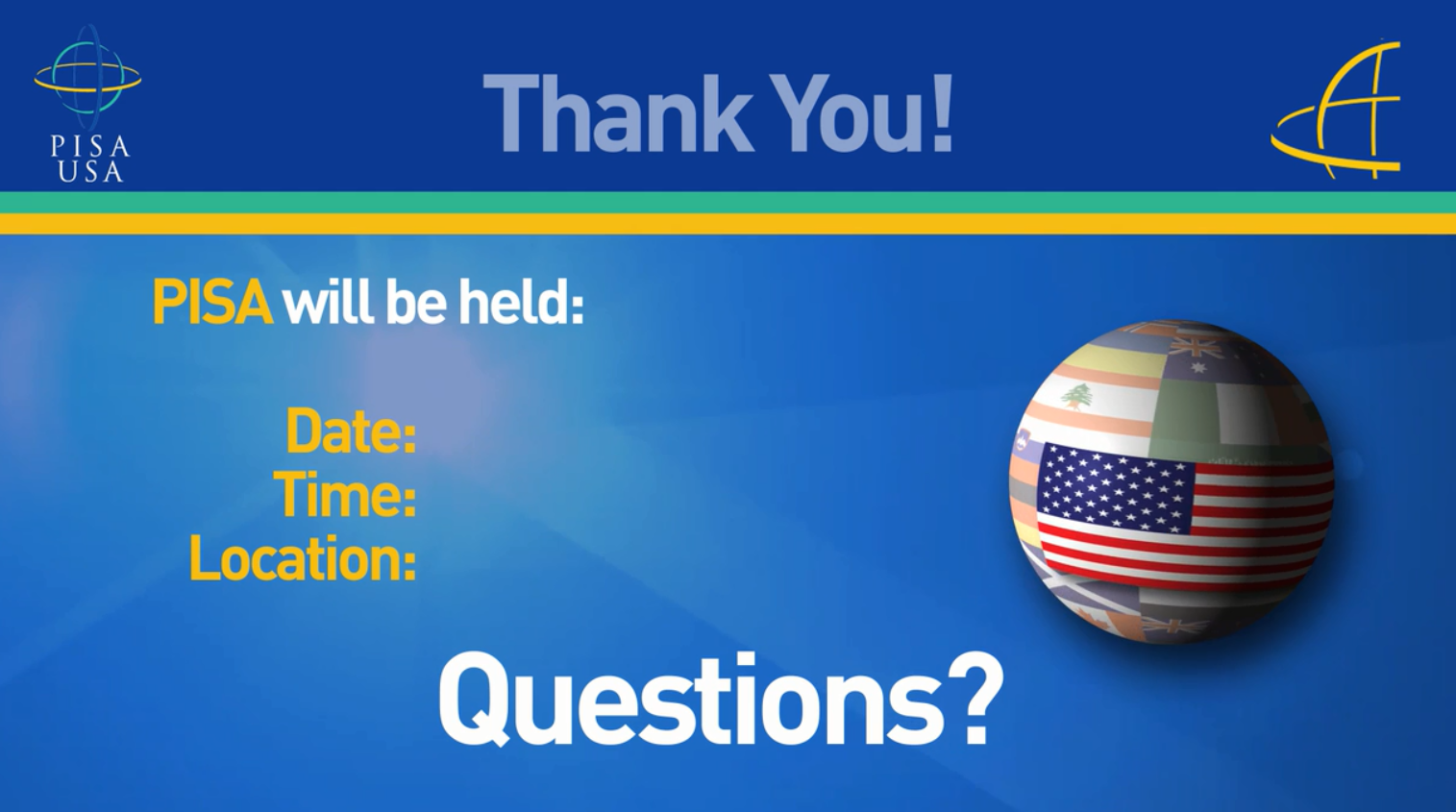 PISA
USA

Thank You!

PISA will be held:

Date:
Time:
Location:

Questions?